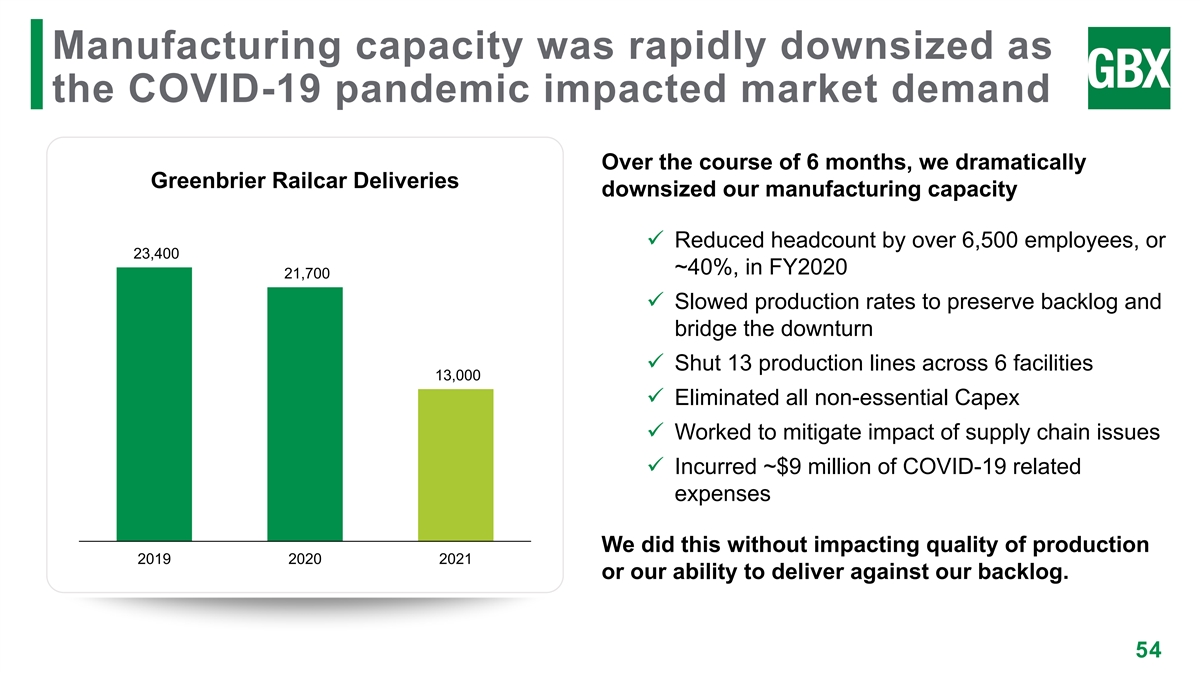 Manufacturing capacity was rapidly downsized as the COVID-19 pandemic impacted market demand

GBX

Greenbrier Railcar Deliveries

23,400
21,700
13,000

2019
2020
2021

Over the course of 6 months, we dramatically downsized our manufacturing capacity

✓ Reduced headcount by over 6,500 employees, or ~40%, in FY2020
✓ Slowed production rates to preserve backlog and bridge the downturn
✓ Shut 13 production lines across 6 facilities
✓ Eliminated all non-essential Capex
✓ Worked to mitigate impact of supply chain issues
✓ Incurred ~$9 million of COVID-19 related expenses

We did this without impacting quality of production or our ability to deliver against our backlog.

54